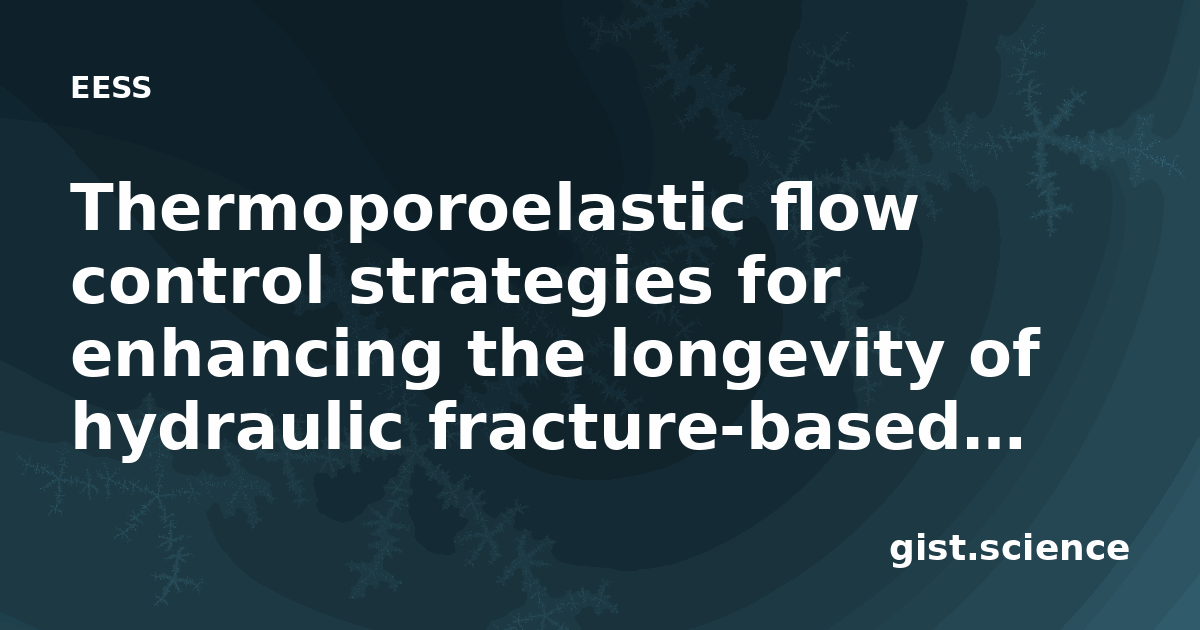 EESS

Thermoporoelastic flow control strategies for enhancing the longevity of hydraulic fracture-based...

gist.science